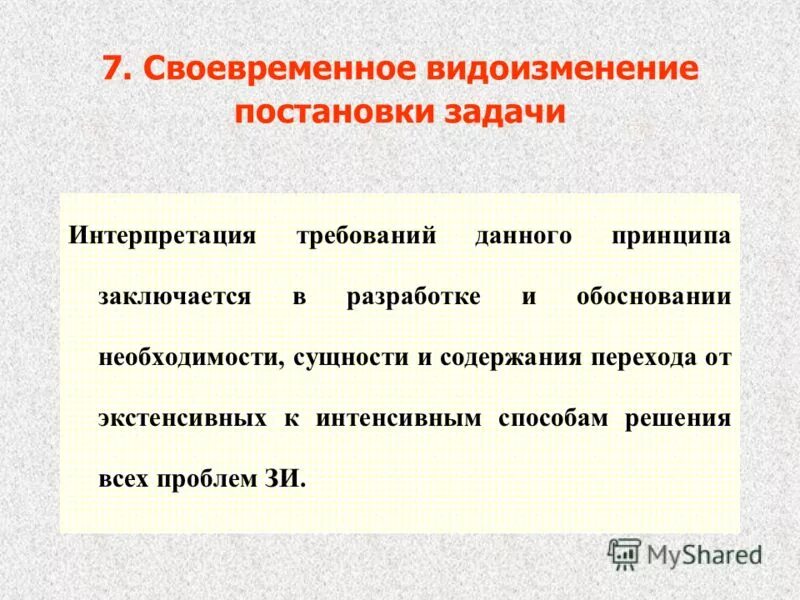 7. Своевременное видоизменение постановки задачи

Интерпретация требований данного принципа заключается в разработке и обосновании необходимости, сущности и содержания перехода от экстенсивных к интенсивным способам решения всех проблем ЗИ.

MyShared